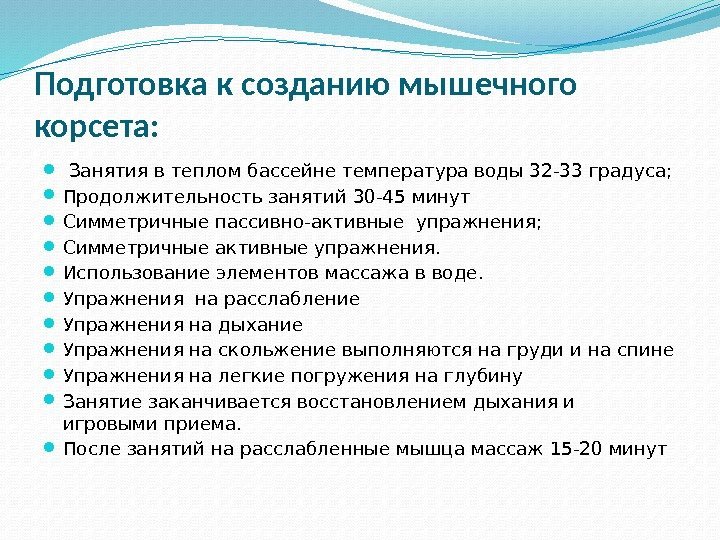 Подготовка к созданию мышечного корсета:

- Занятия в теплом бассейне температура воды 32-33 градуса;
- Продолжительность занятий 30-45 минут
- Симметричные пассивно-активные упражнения;
- Симметричные активные упражнения.
- Использование элементов массажа в воде.
- Упражнения на расслабление
- Упражнения на дыхание
- Упражнения на скольжение выполняются на груди и на спине
- Упражнения на легкие погружения на глубину
- Занятие заканчивается восстановлением дыхания и игровыми приема.
- После занятий на расслабленные мышца массаж 15-20 минут